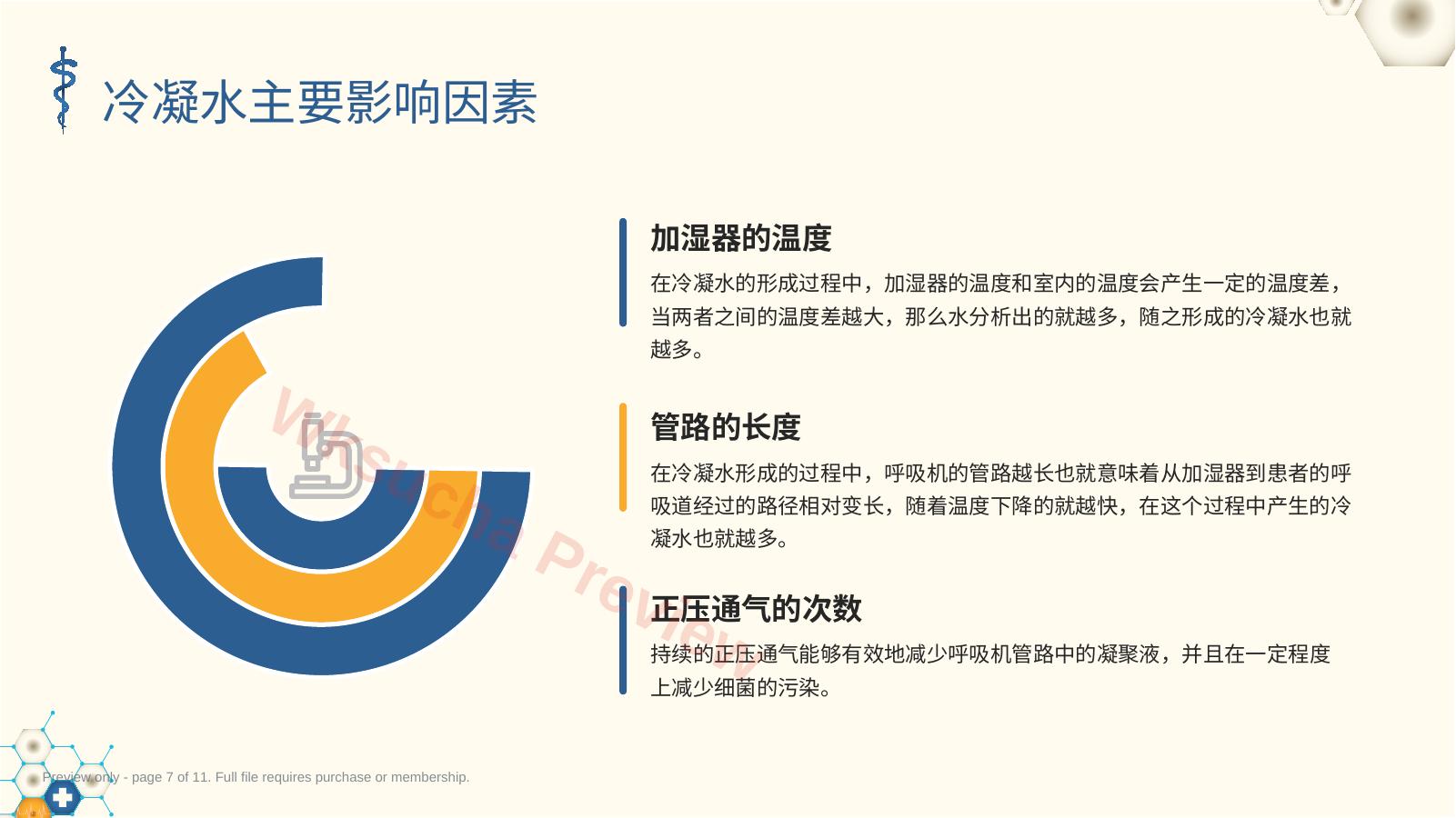 冷凝水主要影响因素

加湿器的温度

在冷凝水的形成过程中，加湿器的温度和室内的温度会产生一定的温度差，当两者之间的温度差越大，那么水分析出的就越多，随之形成的冷凝水也就越多。

管路的长度

在冷凝水形成的过程中，呼吸机的管路越长也就意味着从加湿器到患者的呼吸道经过的路径相对变长，随着温度下降的就越快，在这个过程中产生的冷凝水也就越多。

正压通气的次数

持续的正压通气能够有效地减少呼吸机管路中的凝聚液，并且在一定程度上减少细菌的污染。

Preview only - page 7 of 11. Full file requires purchase or membership.

Wksucha Preview